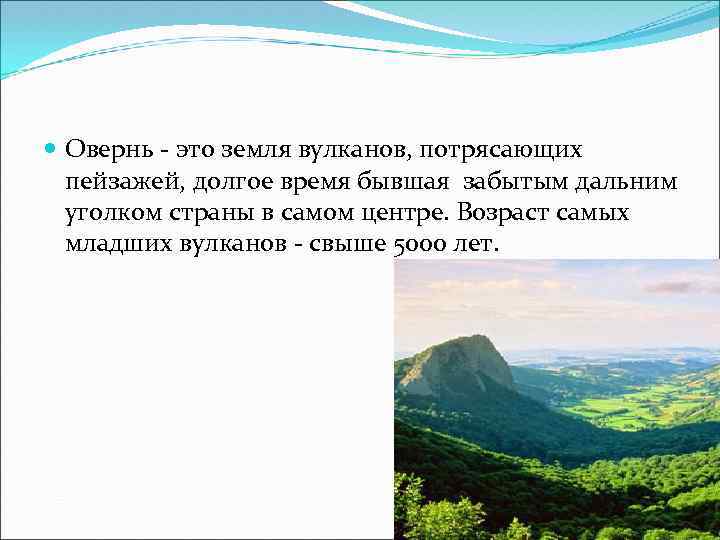 Овернь - это земля вулканов, потрясающих пейзажей, долгое время бывшая забытым дальним уголком страны в самом центре. Возраст самых младших вулканов - свыше 5000 лет.